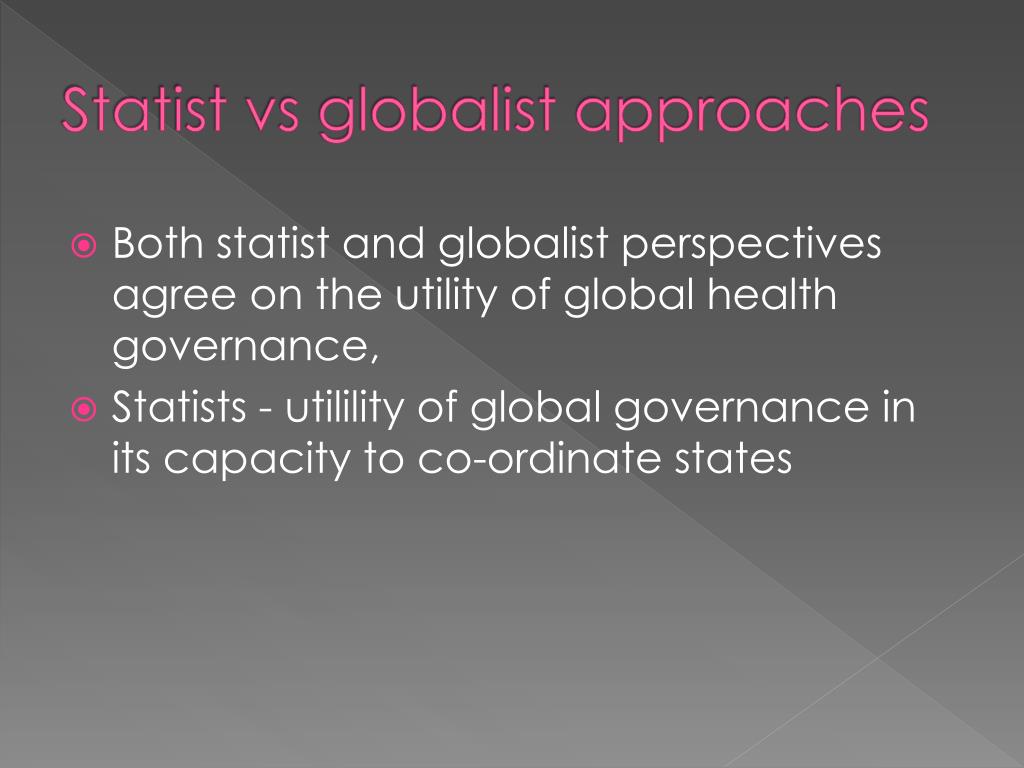 Statist vs globalist approaches

Both statist and globalist perspectives agree on the utility of global health governance,

Statists - utilility of global governance in its capacity to co-ordinate states